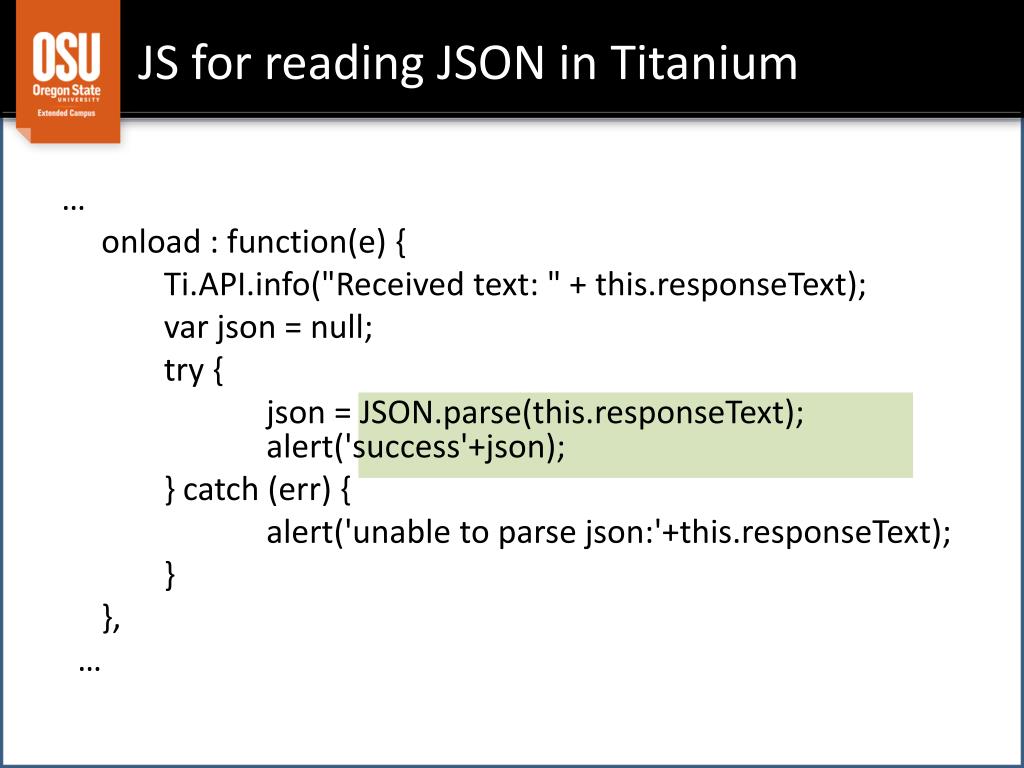 OSU
Oregon State
UNIVERSITY
Extended Campus

JS for reading JSON in Titanium

…
onload : function(e) {
Ti.API.info("Received text: " + this.responseText);
var json = null;
try {
json = JSON.parse(this.responseText);
alert('success'+json);
} catch (err) {
alert('unable to parse json:'+this.responseText);
}
},
…